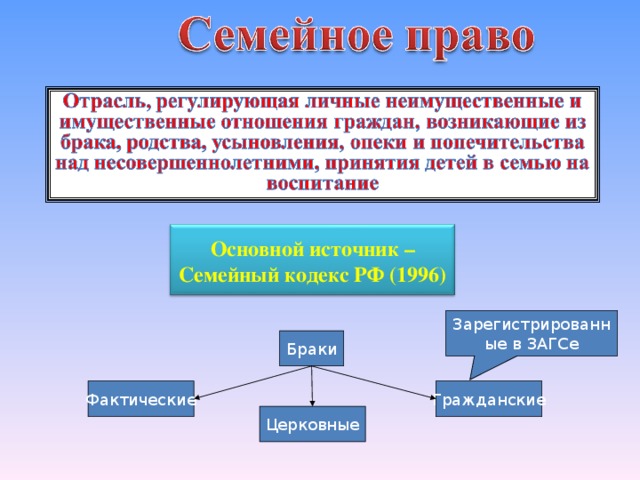 Семейное право

Отрасль, регулирующая личные неимущественные и имущественные отношения граждан, возникающие из брака, родства, усыновления, опеки и попечительства над несовершеннолетними, принятия детей в семью на воспитание

Основной источник – Семейный кодекс РФ (1996)

Зарегистрированные в ЗАГСе

Браки

Фактические

Церковные

Гражданские